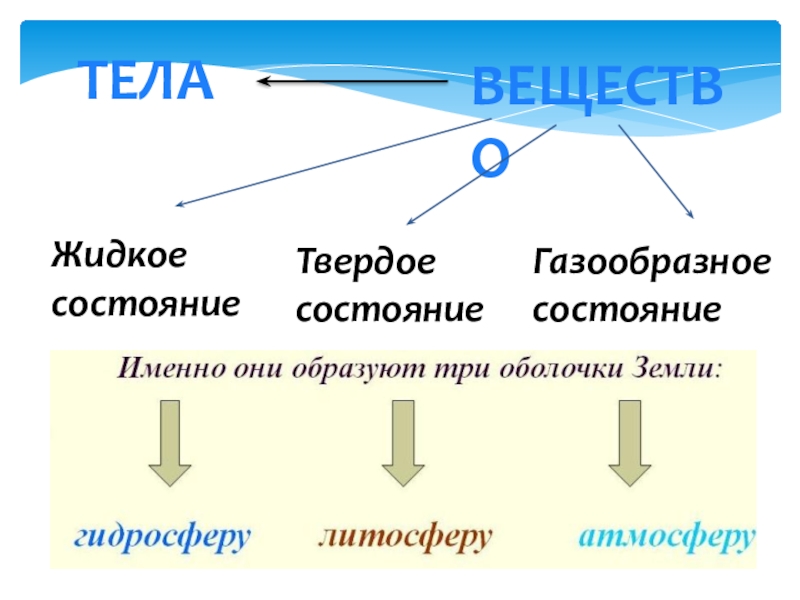 ТЕЛА

ВЕЩЕСТВО

Жидкое состояние

Твердое состояние

Газообразное состояние

Именно они образуют три оболочки Земли:

гидросферу

литосферу

атмосферу